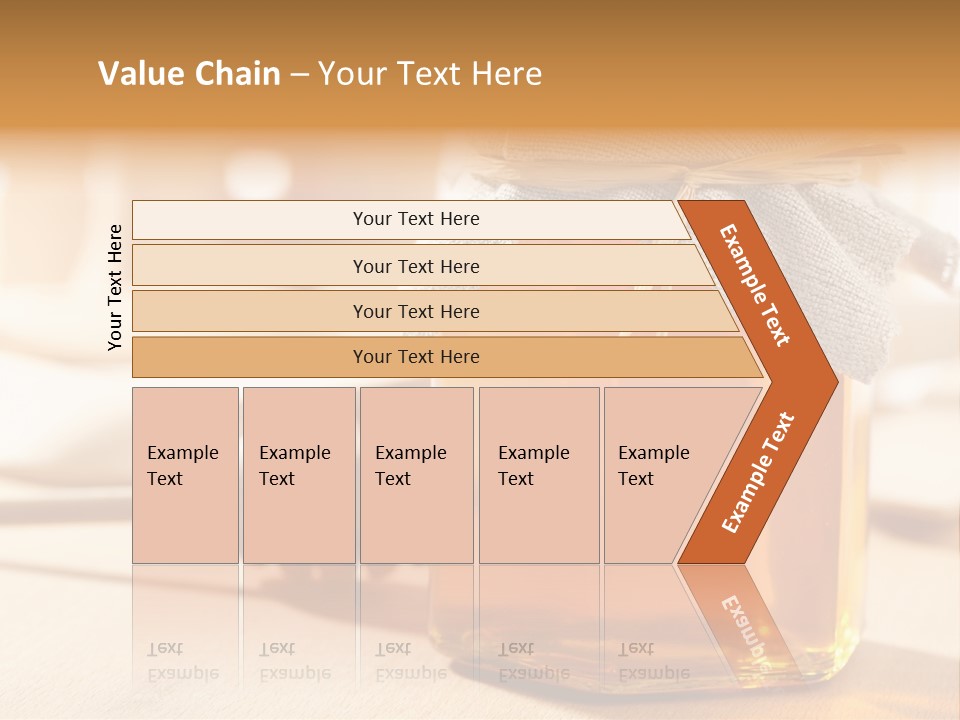 Value Chain – Your Text Here

Your Text Here

Your Text Here

Your Text Here

Your Text Here

Your Text Here

Example Text

Example Text

Example Text

Example Text

Example Text

Example Text

Example Text